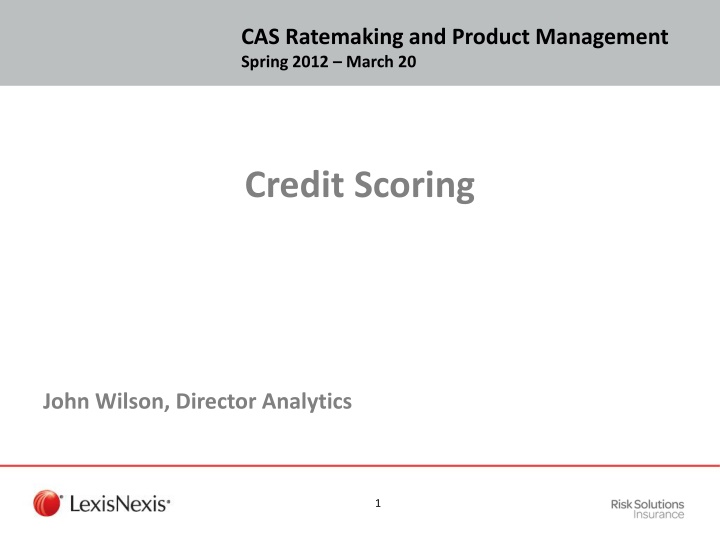 CAS Ratemaking and Product Management
Spring 2012 – March 20

Credit Scoring

John Wilson, Director Analytics

LexisNexis®

1

Risk Solutions
Insurance